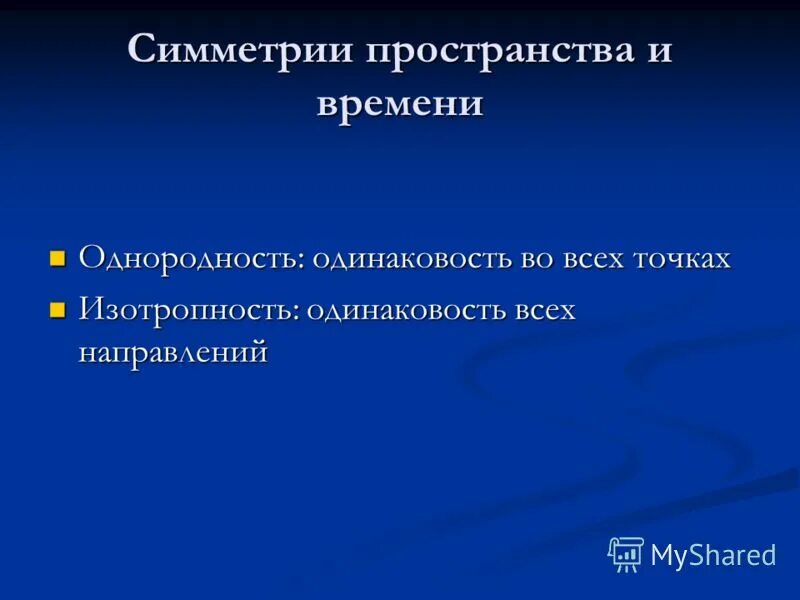 Симметрии пространства и времени

Однородность: одинаковость во всех точках

Изотропность: одинаковость всех направлений

MyShared